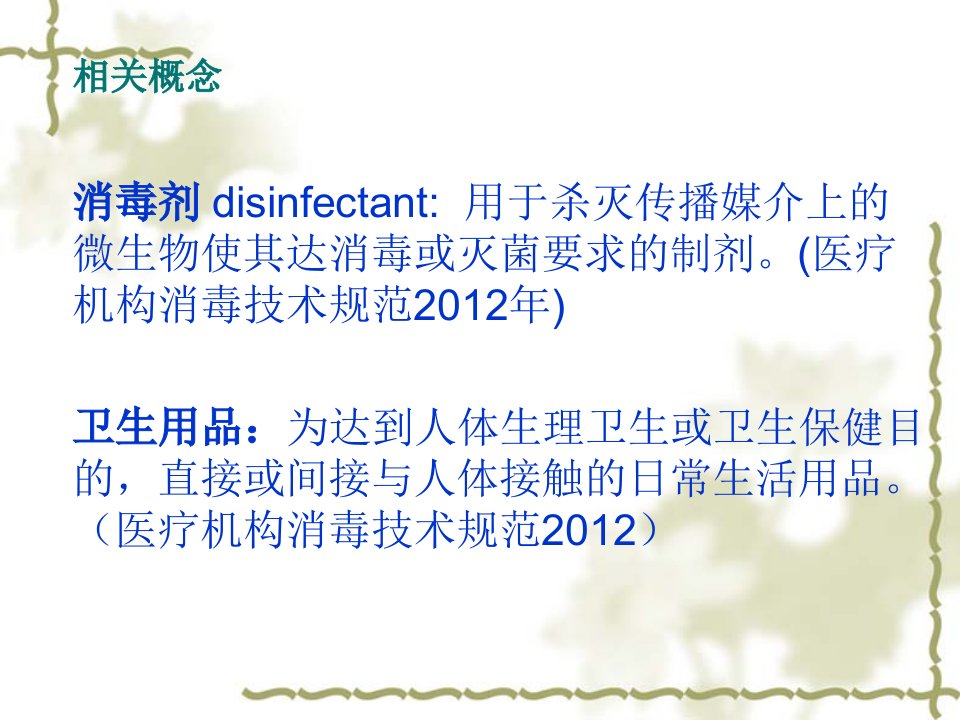 相关概念

消毒剂 disinfectant: 用于杀灭传播媒介上的微生物使其达消毒或灭菌要求的制剂。(医疗机构消毒技术规范2012年)

卫生用品：为达到人体生理卫生或卫生保健目的，直接或间接与人体接触的日常生活用品。（医疗机构消毒技术规范2012）